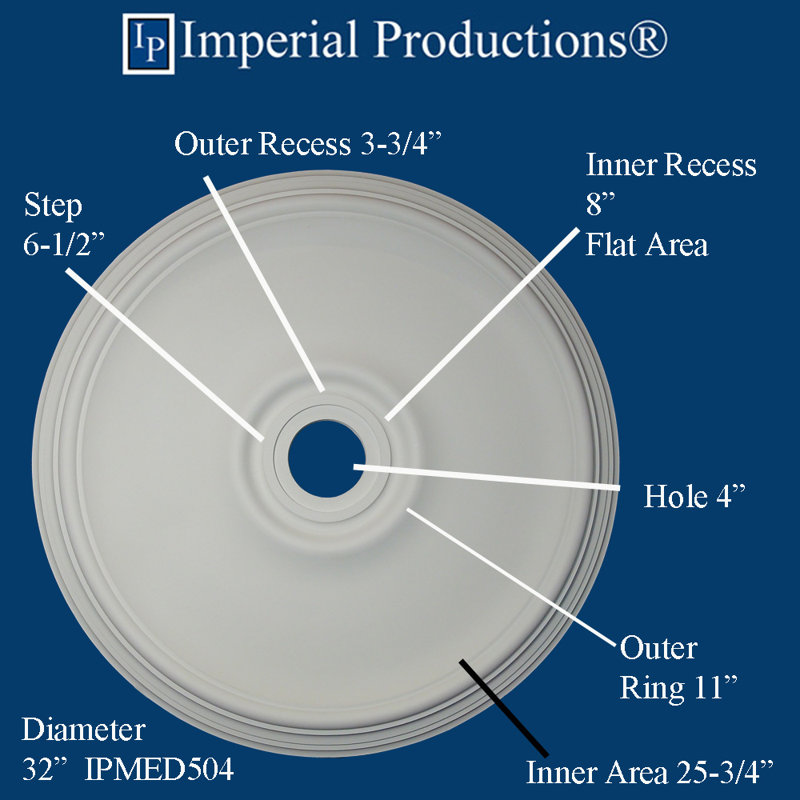 IP Imperial Productions®

Outer Recess 3-3/4”

Inner Recess 8” Flat Area

Step 6-1/2”

Hole 4”

Outer Ring 11”

Diameter 32” IPMED504

Inner Area 25-3/4”